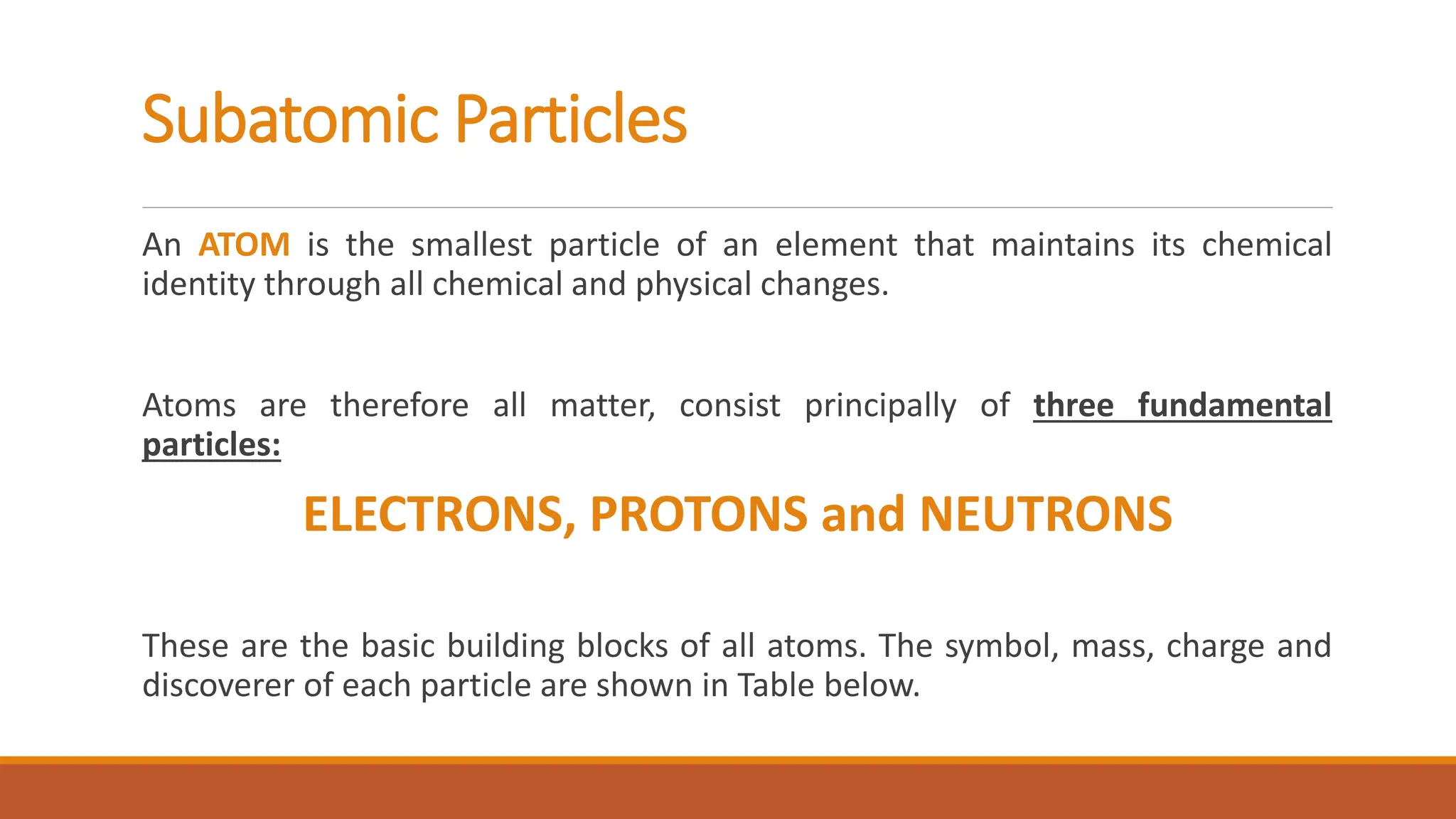 Subatomic Particles

An ATOM is the smallest particle of an element that maintains its chemical identity through all chemical and physical changes.

Atoms are therefore all matter, consist principally of three fundamental particles:

ELECTRONS, PROTONS and NEUTRONS

These are the basic building blocks of all atoms. The symbol, mass, charge and discoverer of each particle are shown in Table below.